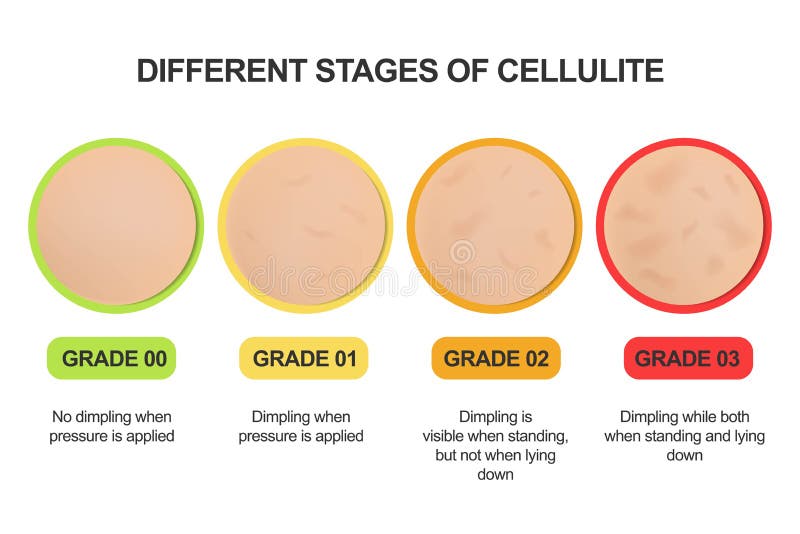 DIFFERENT STAGES OF CELLULITE

dreamstime

GRADE 00

No dimpling when pressure is applied

GRADE 01

Dimpling when pressure is applied

GRADE 02

Dimpling is visible when standing, but not when lying down

GRADE 03

Dimpling while both when standing and lying down